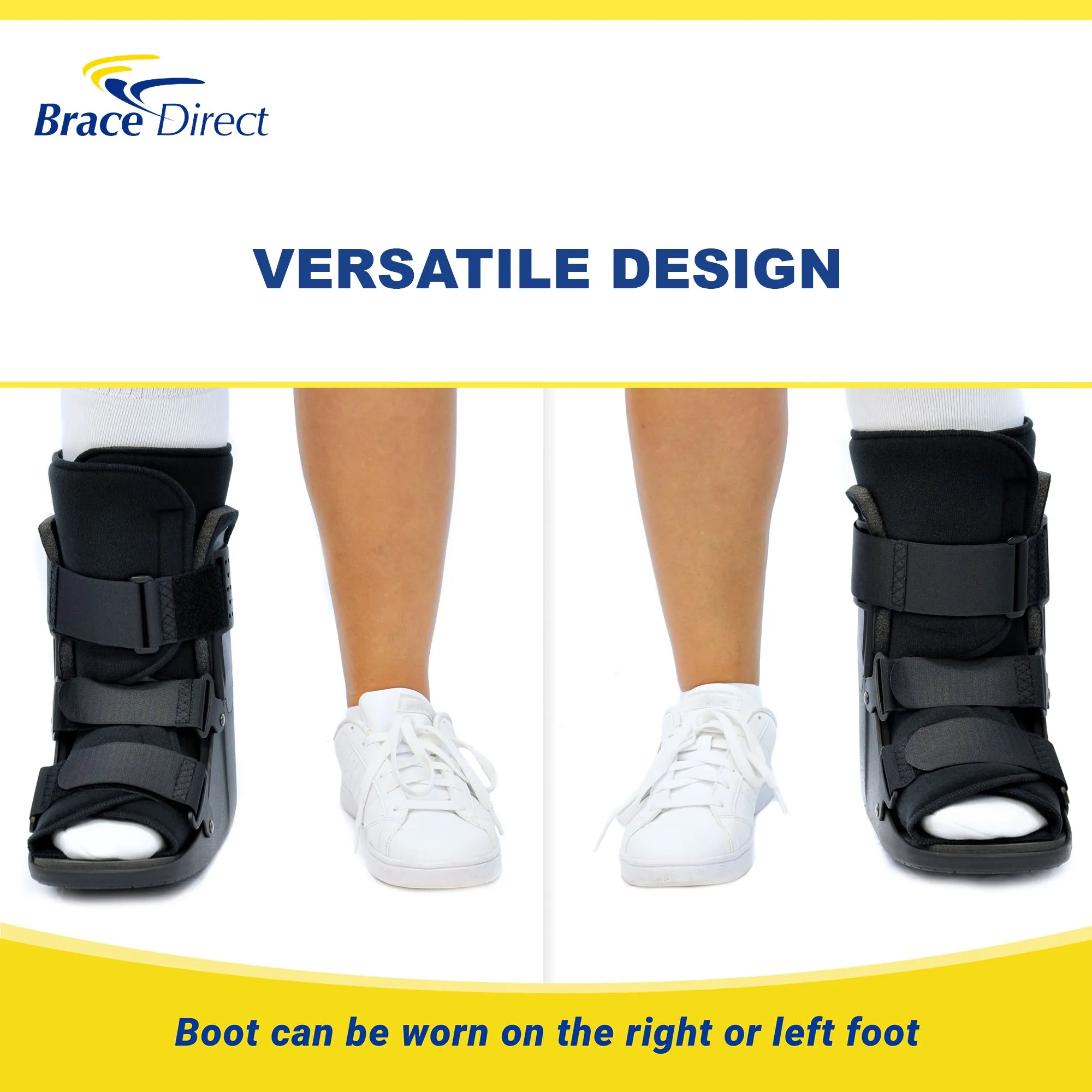 Brace Direct

VERSATILE DESIGN

Boot can be worn on the right or left foot